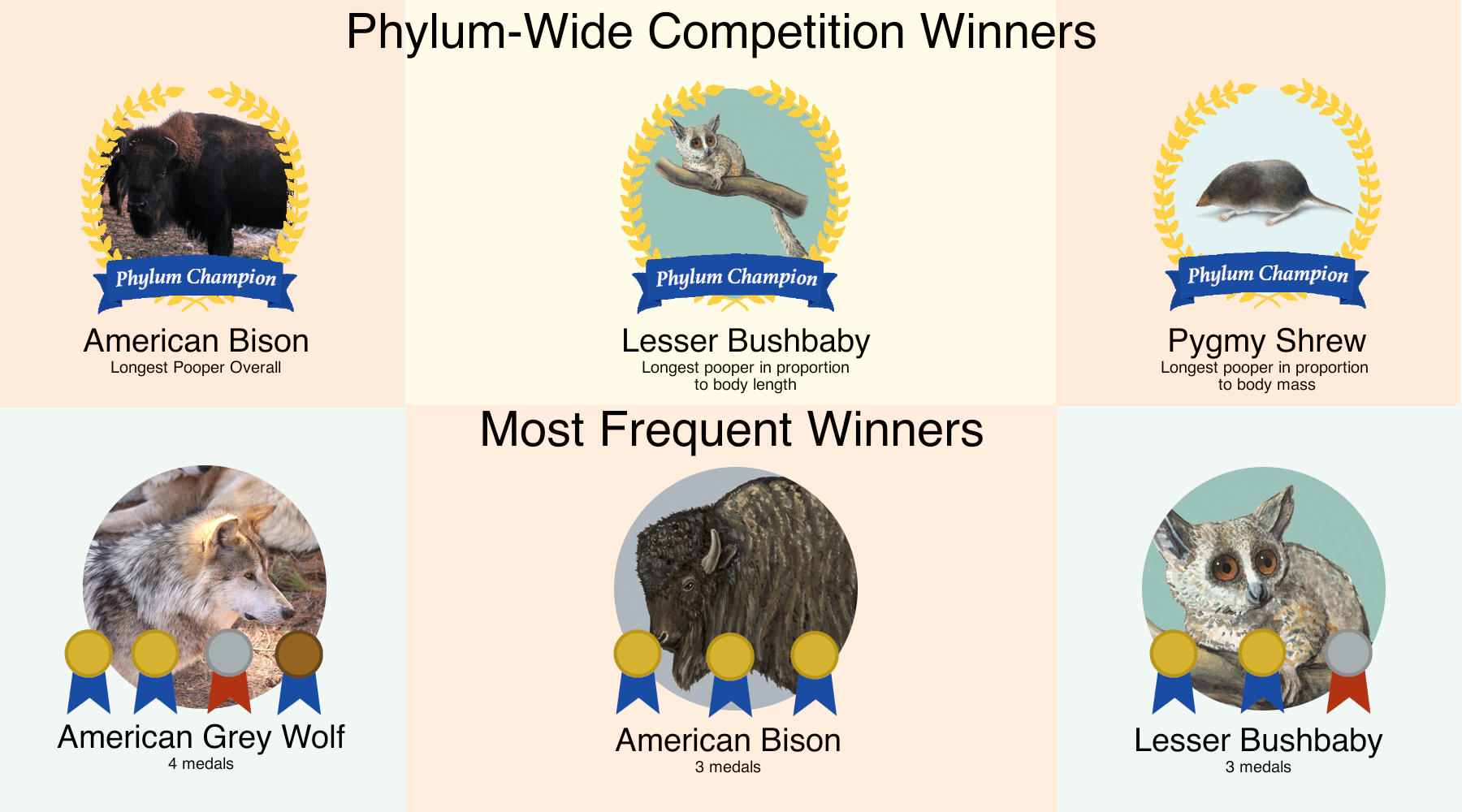 Phylum-Wide Competition Winners

Phylum Champion

American Bison
Longest Pooper Overall

Phylum Champion

Lesser Bushbaby
Longest pooper in proportion to body length

Phylum Champion

Pygmy Shrew
Longest pooper in proportion to body mass

Most Frequent Winners

American Grey Wolf
4 medals

American Bison
3 medals

Lesser Bushbaby
3 medals